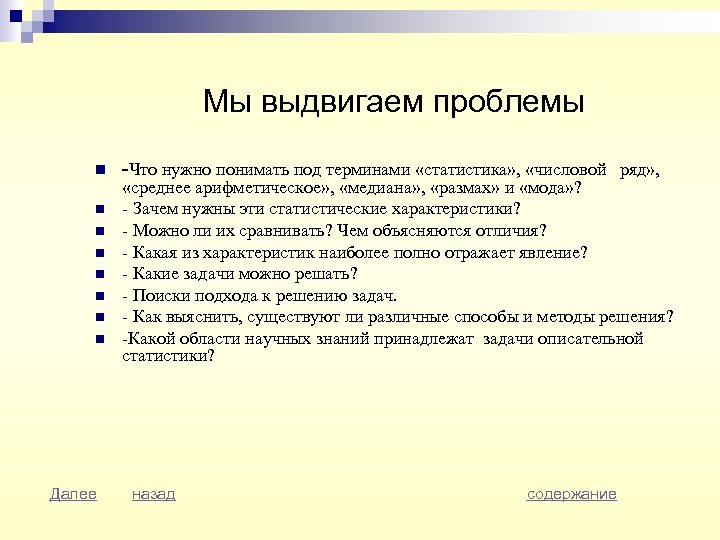 Мы выдвигаем проблемы

-Что нужно понимать под терминами «статистика», «числовой ряд», «среднее арифметическое», «медиана», «размах» и «мода»?
- Зачем нужны эти статистические характеристики?
- Можно ли их сравнивать? Чем объясняются отличия?
- Какая из характеристик наиболее полно отражает явление?
- Какие задачи можно решать?
- Поиски подхода к решению задач.
- Как выяснить, существуют ли различные способы и методы решения?
-Какой области научных знаний принадлежат задачи описательной статистики?

Далее назад содержание